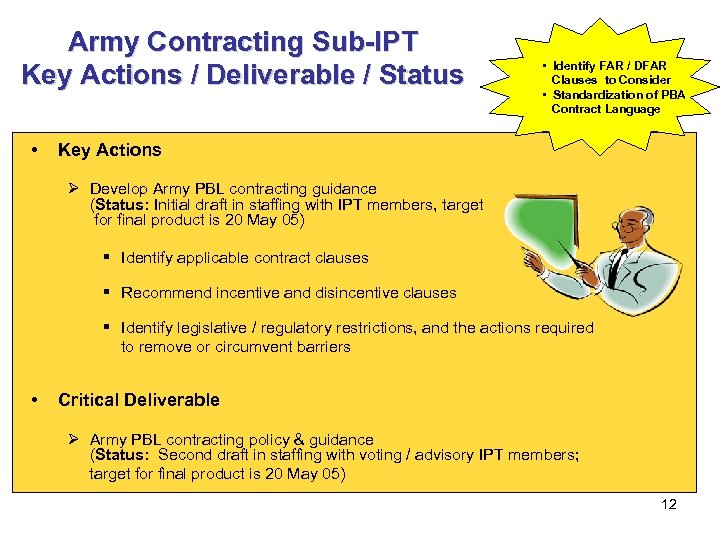 Army Contracting Sub-IPT
Key Actions / Deliverable / Status

• Identify FAR / DFAR Clauses to Consider
• Standardization of PBA Contract Language

• Key Actions

➢ Develop Army PBL contracting guidance (Status: Initial draft in staffing with IPT members, target for final product is 20 May 05)

▪ Identify applicable contract clauses

▪ Recommend incentive and disincentive clauses

▪ Identify legislative / regulatory restrictions, and the actions required to remove or circumvent barriers

• Critical Deliverable

➢ Army PBL contracting policy & guidance (Status: Second draft in staffing with voting / advisory IPT members; target for final product is 20 May 05)

12